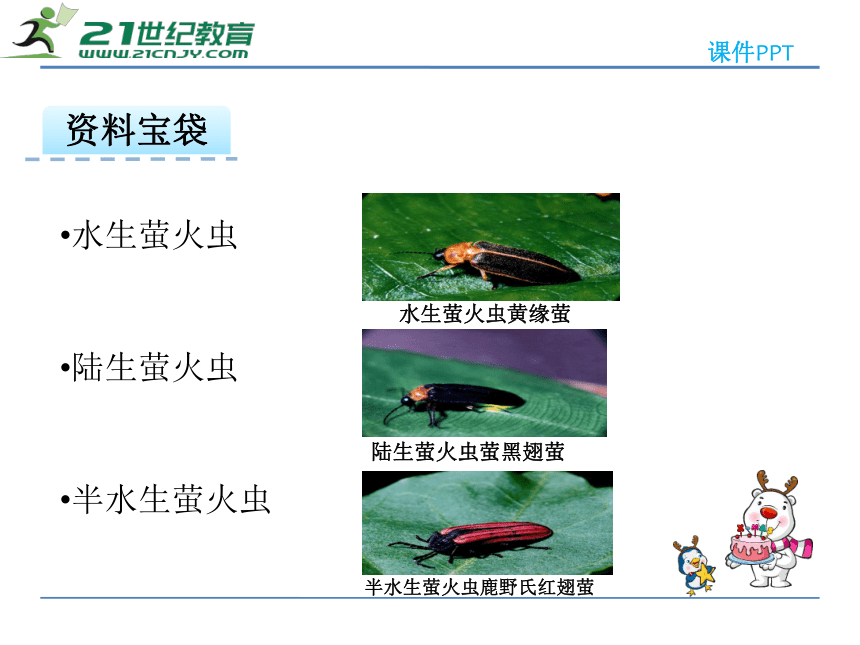 21世纪教育
WWW.21CNJY.COM
课件PPT

资料宝袋

•水生萤火虫

水生萤火虫黄缘萤

•陆生萤火虫

陆生萤火虫萤黑翅萤

•半水生萤火虫

半水生萤火虫鹿野氏红翅萤